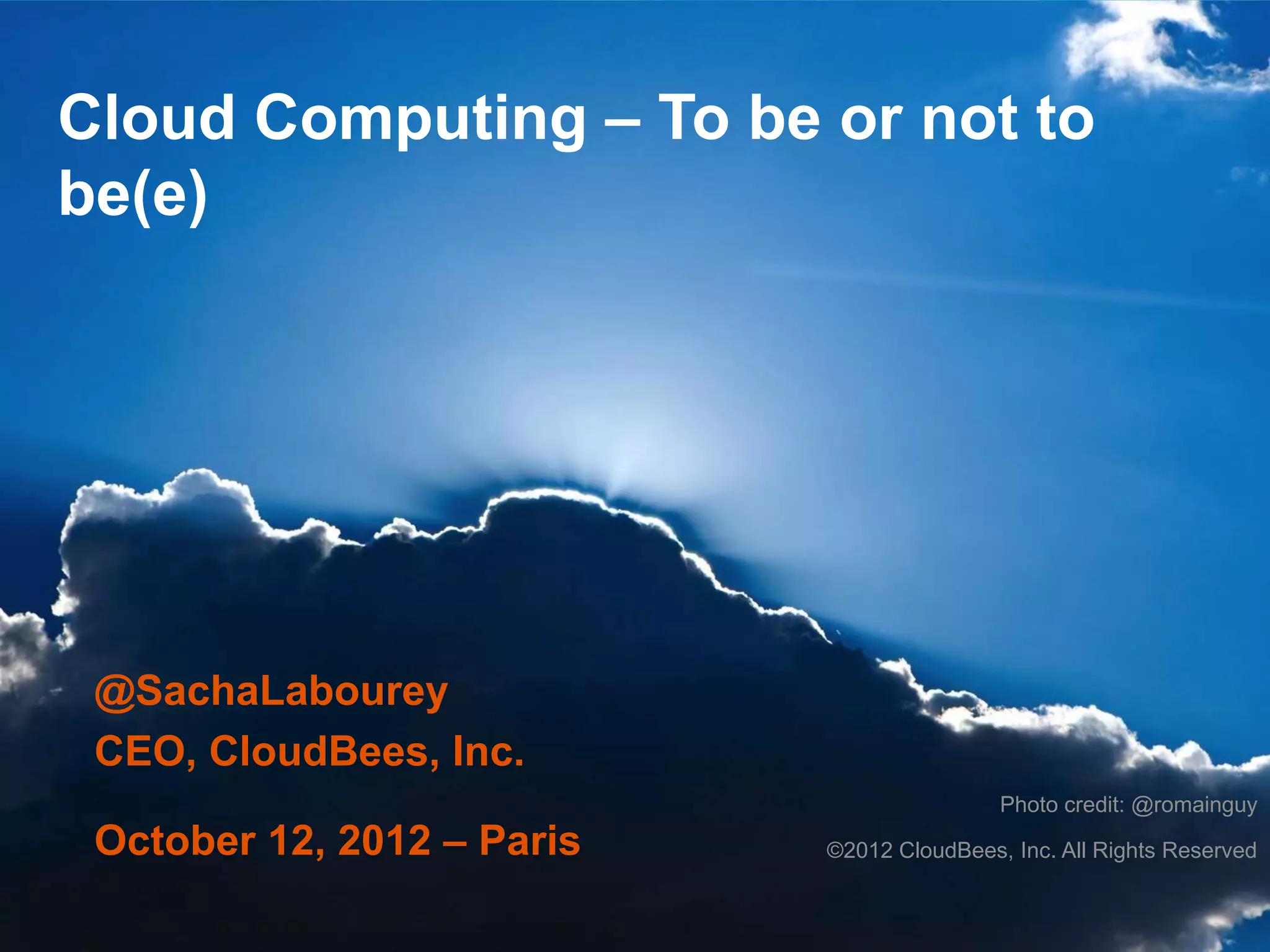 Cloud Computing – To be or not to be(e)

@SachaLabourey
CEO, CloudBees, Inc.

October 12, 2012 – Paris

Photo credit: @romainguy

©2012 CloudBees, Inc. All Rights Reserved